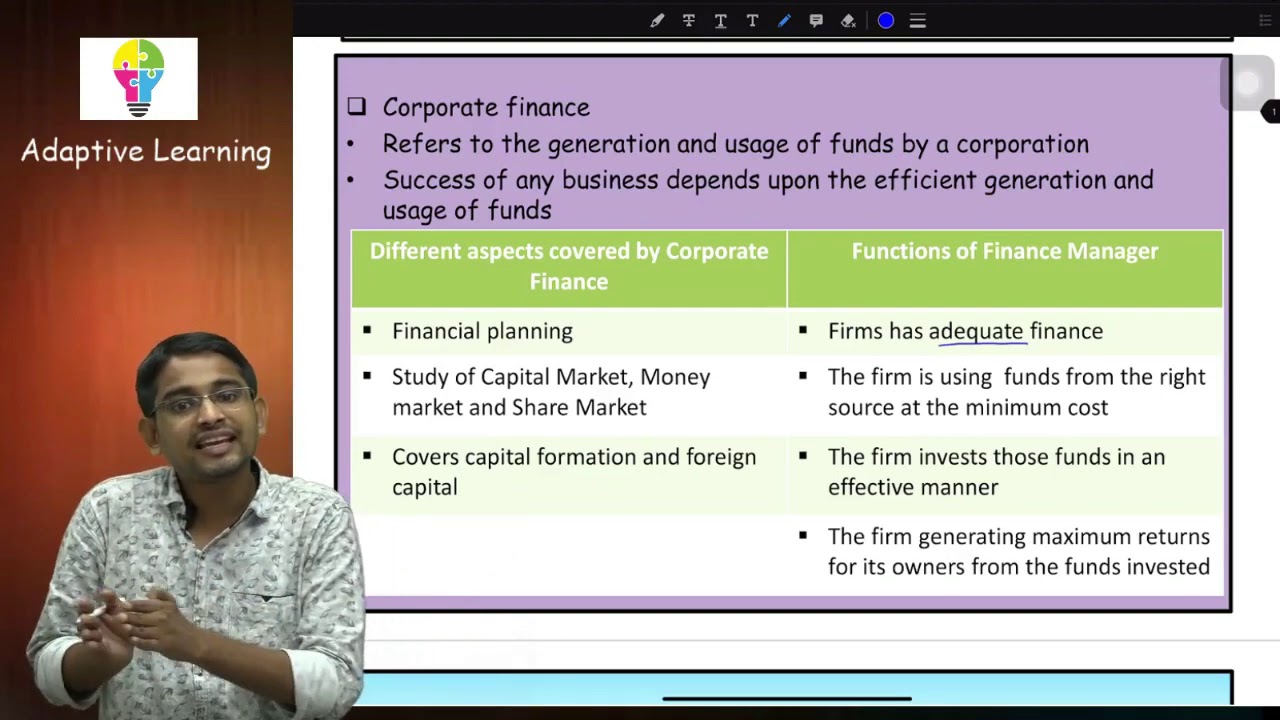 Adaptive Learning

❑ Corporate finance
• Refers to the generation and usage of funds by a corporation
• Success of any business depends upon the efficient generation and usage of funds

| Different aspects covered by Corporate Finance | Functions of Finance Manager |
|---|---|
| ▪ Financial planning | ▪ Firms has adequate finance |
| ▪ Study of Capital Market, Money market and Share Market | ▪ The firm is using funds from the right source at the minimum cost |
| ▪ Covers capital formation and foreign capital | ▪ The firm invests those funds in an effective manner |
| | ▪ The firm generating maximum returns for its owners from the funds invested |